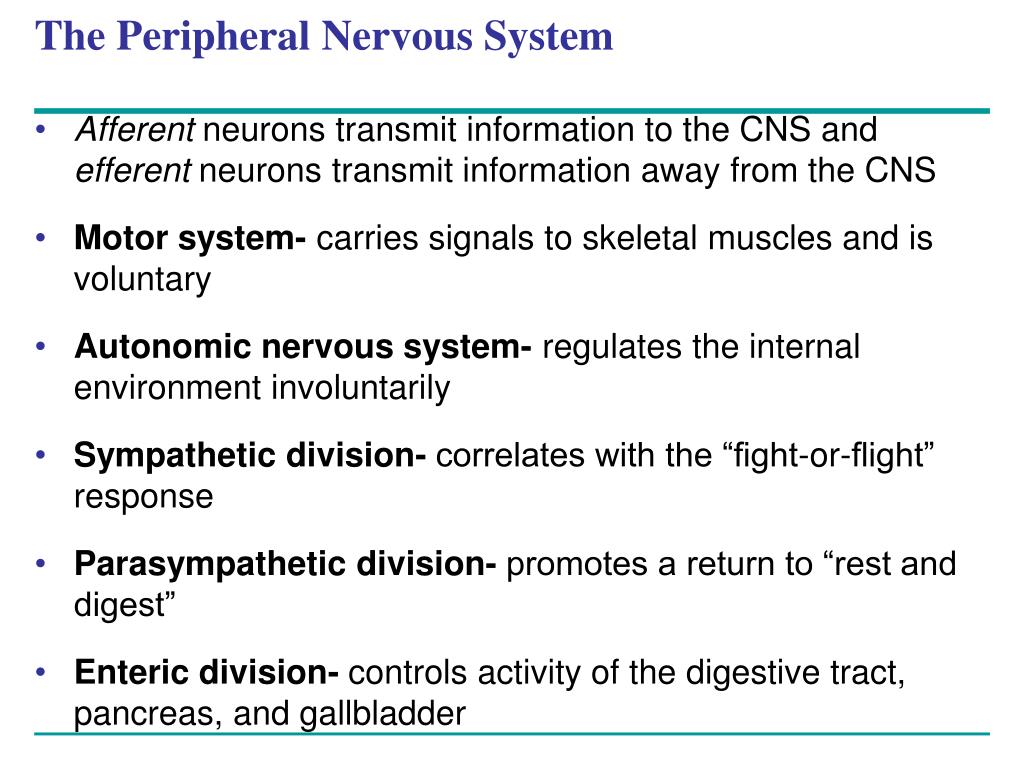 The Peripheral Nervous System

• Afferent neurons transmit information to the CNS and efferent neurons transmit information away from the CNS

• Motor system- carries signals to skeletal muscles and is voluntary

• Autonomic nervous system- regulates the internal environment involuntarily

• Sympathetic division- correlates with the “fight-or-flight” response

• Parasympathetic division- promotes a return to “rest and digest”

• Enteric division- controls activity of the digestive tract, pancreas, and gallbladder